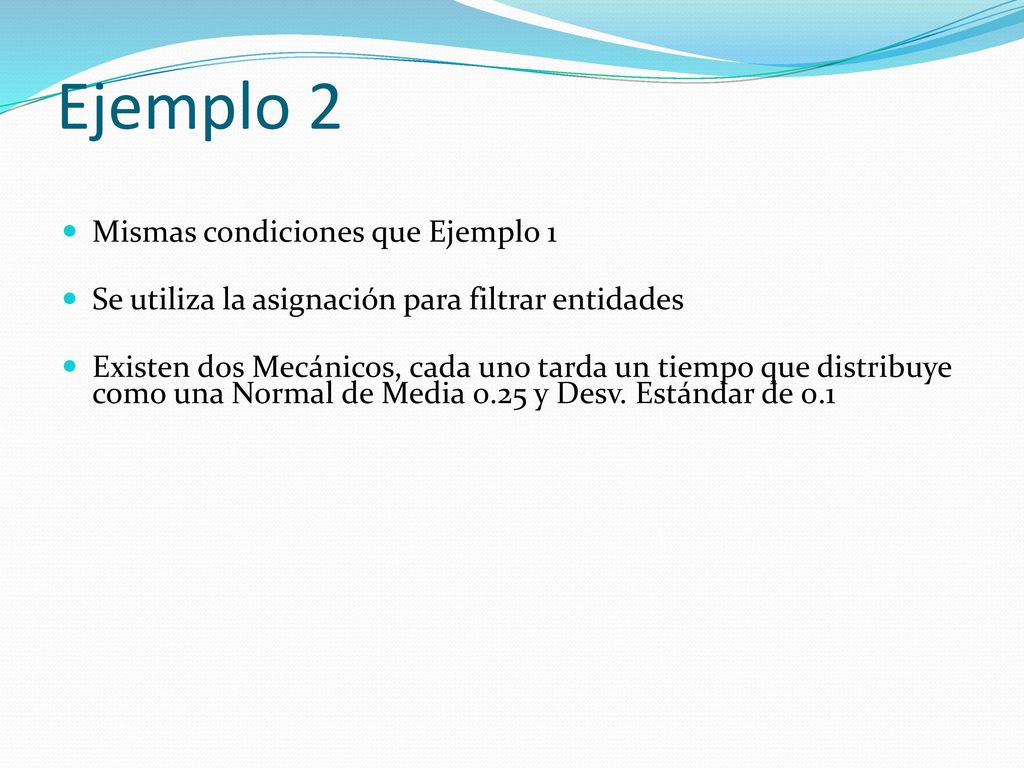 Ejemplo 2

Mismas condiciones que Ejemplo 1

Se utiliza la asignación para filtrar entidades

Existen dos Mecánicos, cada uno tarda un tiempo que distribuye como una Normal de Media 0.25 y Desv. Estándar de 0.1